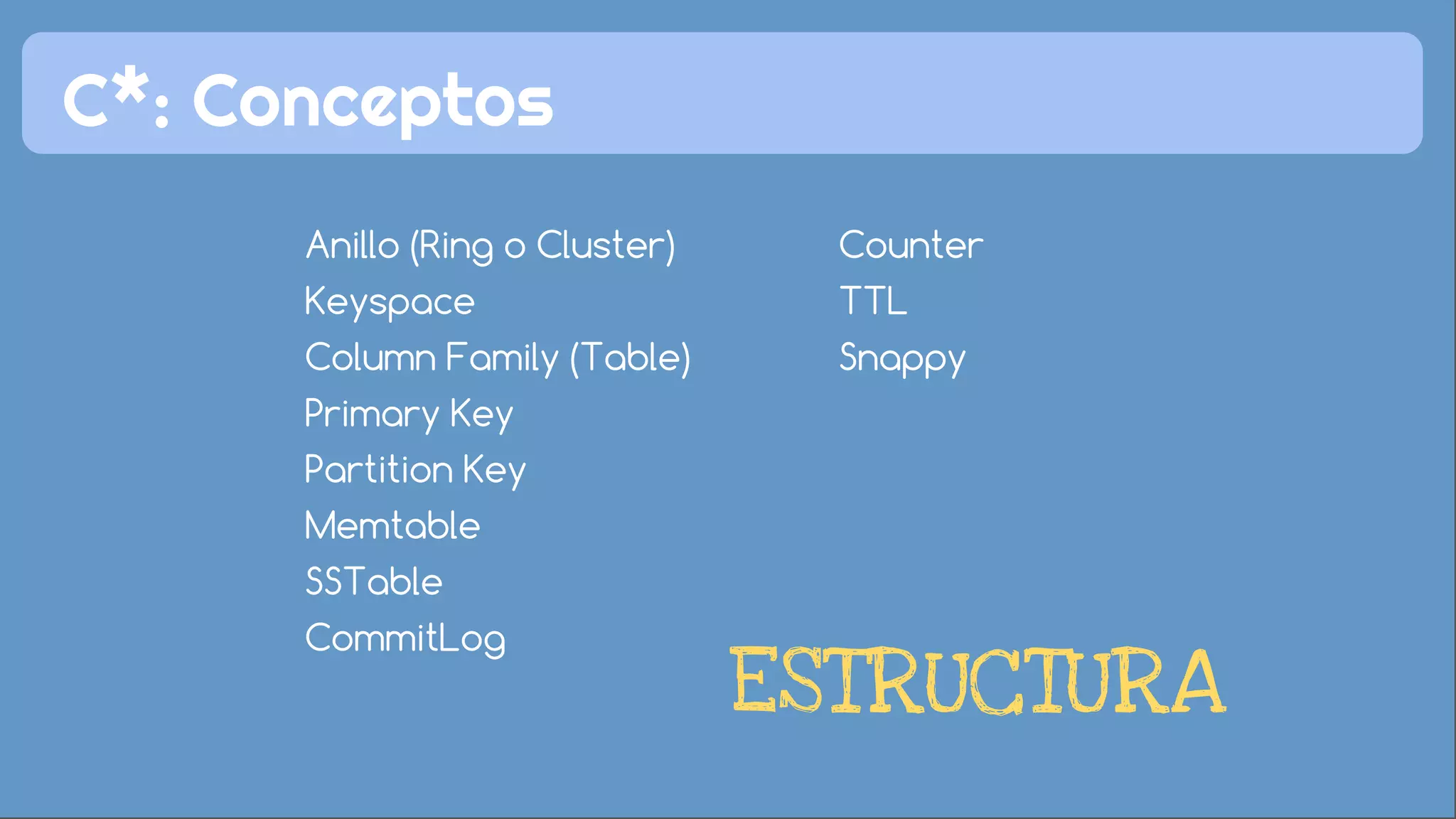 C*: Conceptos

Anillo (Ring o Cluster)
Keyspace
Column Family (Table)
Primary Key
Partition Key
Memtable
SSTable
CommitLog

Counter
TTL
Snappy

ESTRUCTURA